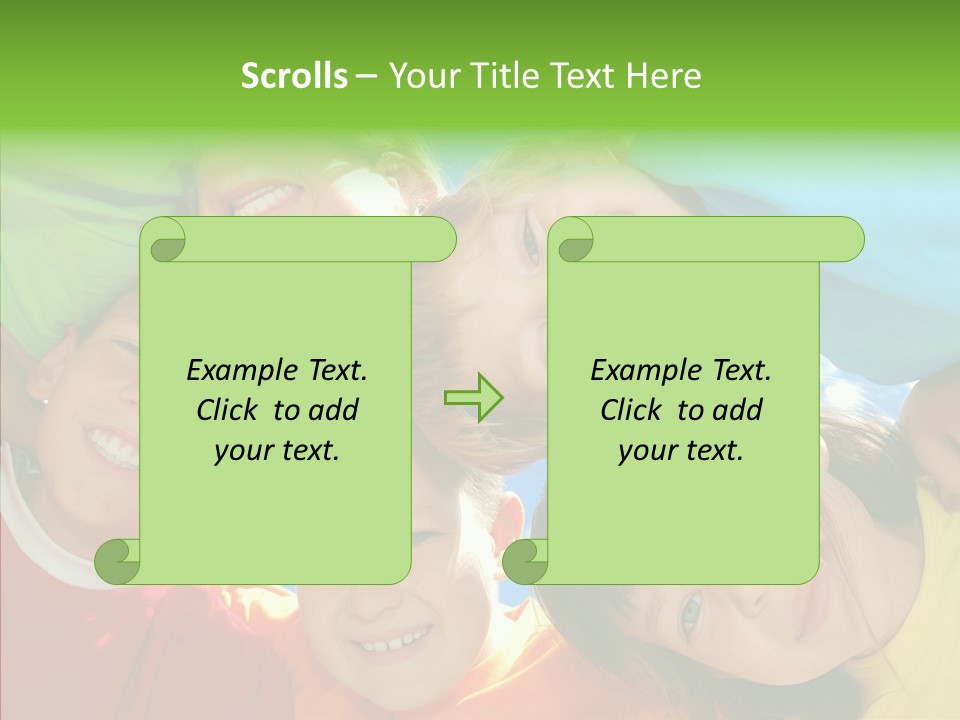 Scrolls – Your Title Text Here

Example Text. Click to add your text.

Example Text. Click to add your text.